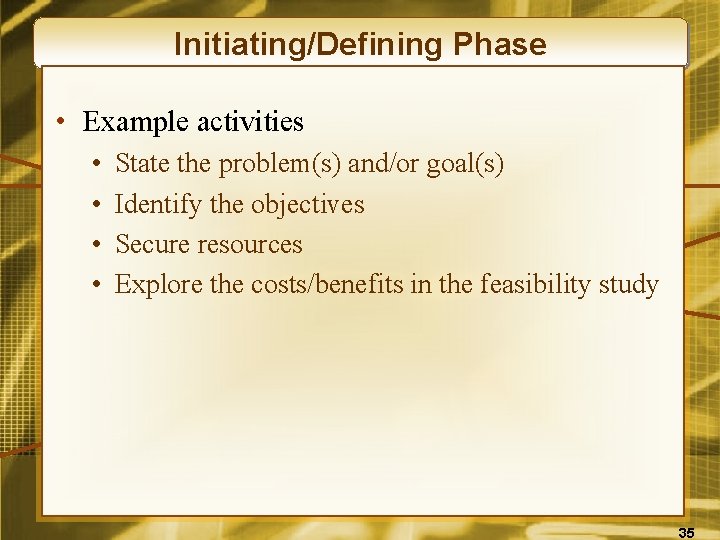 Initiating/Defining Phase

• Example activities
• State the problem(s) and/or goal(s)
• Identify the objectives
• Secure resources
• Explore the costs/benefits in the feasibility study

35